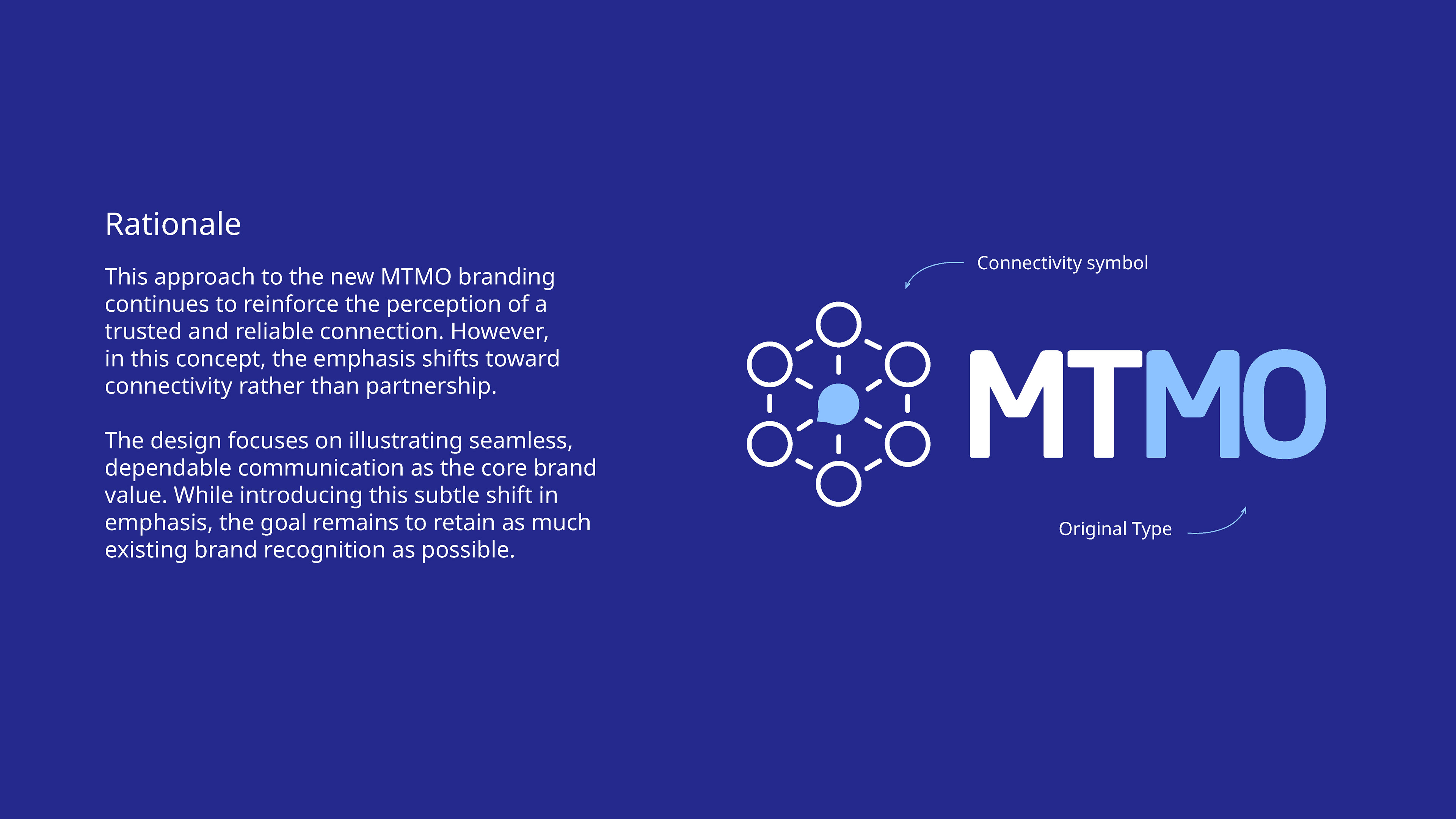 Rationale

This approach to the new MTMO branding continues to reinforce the perception of a trusted and reliable connection. However, in this concept, the emphasis shifts toward connectivity rather than partnership.

The design focuses on illustrating seamless, dependable communication as the core brand value. While introducing this subtle shift in emphasis, the goal remains to retain as much existing brand recognition as possible.

Connectivity symbol

MTMO

Original Type